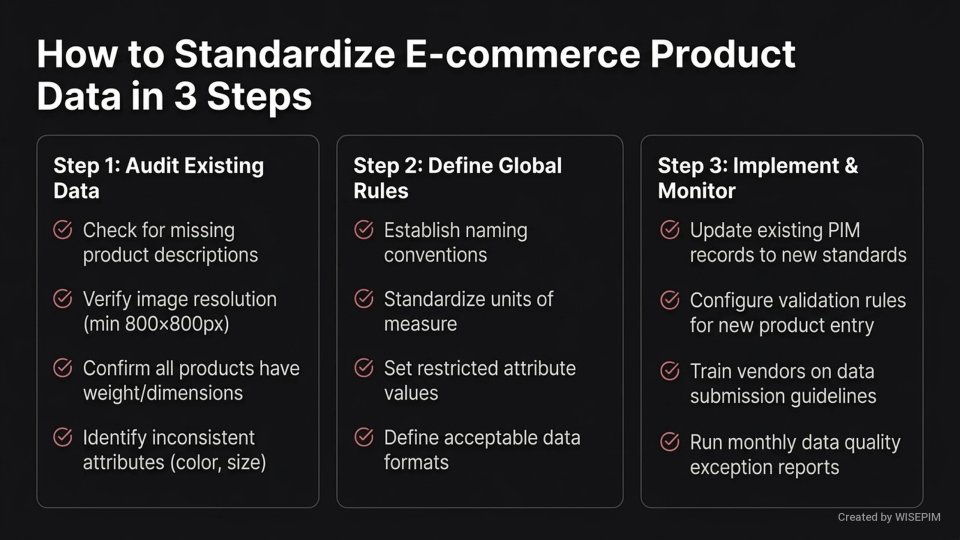 How to Standardize E-commerce Product Data in 3 Steps

Step 1: Audit Existing Data

Check for missing product descriptions

Verify image resolution (min 800×800px)

Confirm all products have weight/dimensions

Identify inconsistent attributes (color, size)

Step 2: Define Global Rules

Establish naming conventions

Standardize units of measure

Set restricted attribute values

Define acceptable data formats

Step 3: Implement & Monitor

Update existing PIM records to new standards

Configure validation rules for new product entry

Train vendors on data submission guidelines

Run monthly data quality exception reports

Created by WISEPIM